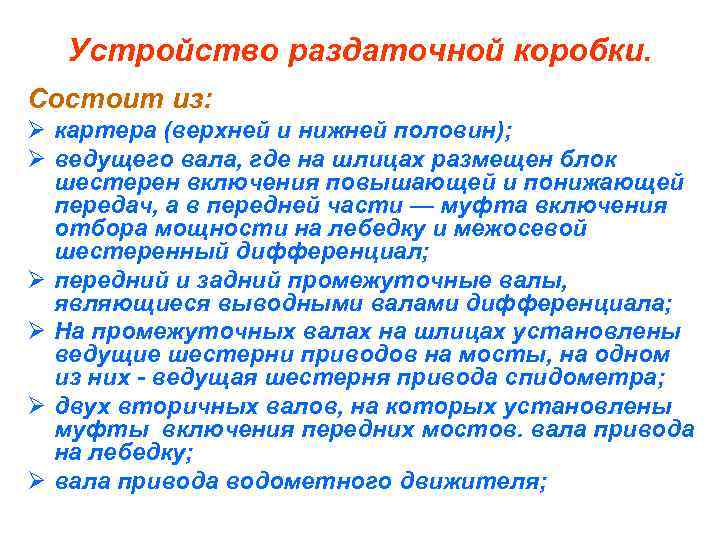 Устройство раздаточной коробки.

Состоит из:

➢ картера (верхней и нижней половин);

➢ ведущего вала, где на шлицах размещен блок шестерен включения повышающей и понижающей передач, а в передней части — муфта включения отбора мощности на лебедку и межосевой шестеренный дифференциал;

➢ передний и задний промежуточные валы, являющиеся выводными валами дифференциала;

➢ На промежуточных валах на шлицах установлены ведущие шестерни приводов на мосты, на одном из них - ведущая шестерня привода спидометра;

➢ двух вторичных валов, на которых установлены муфты включения передних мостов. вала привода на лебедку;

➢ вала привода водометного движителя;